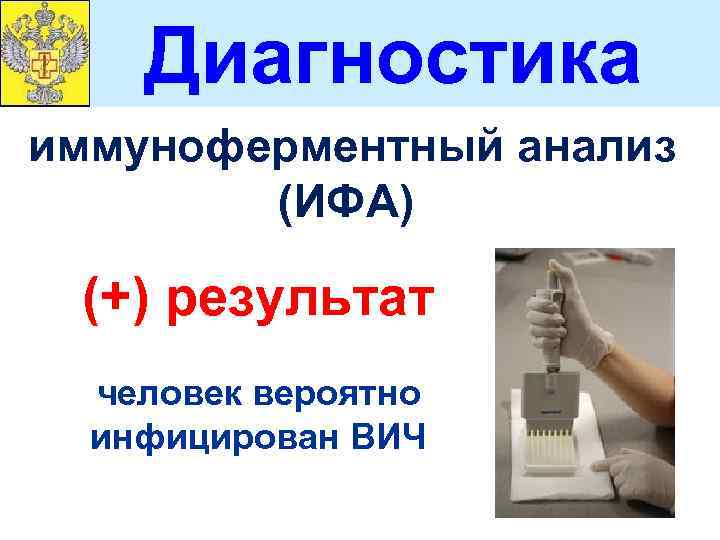 Диагностика

иммуноферментный анализ (ИФА)

(+) результат

человек вероятно инфицирован ВИЧ